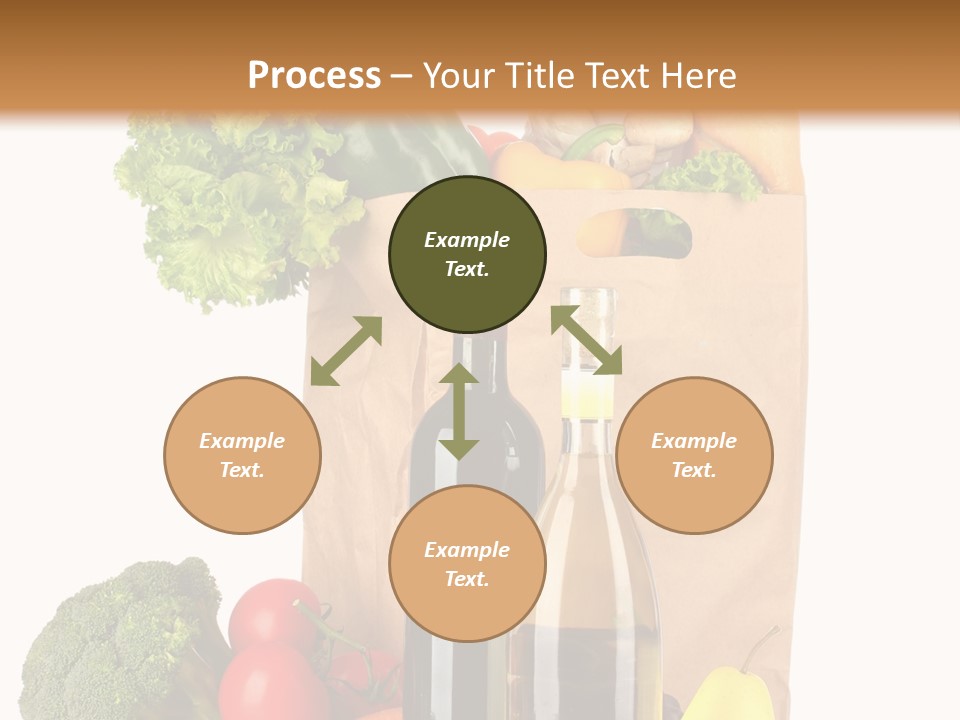 Process – Your Title Text Here

Example Text.

Example Text.

Example Text.

Example Text.